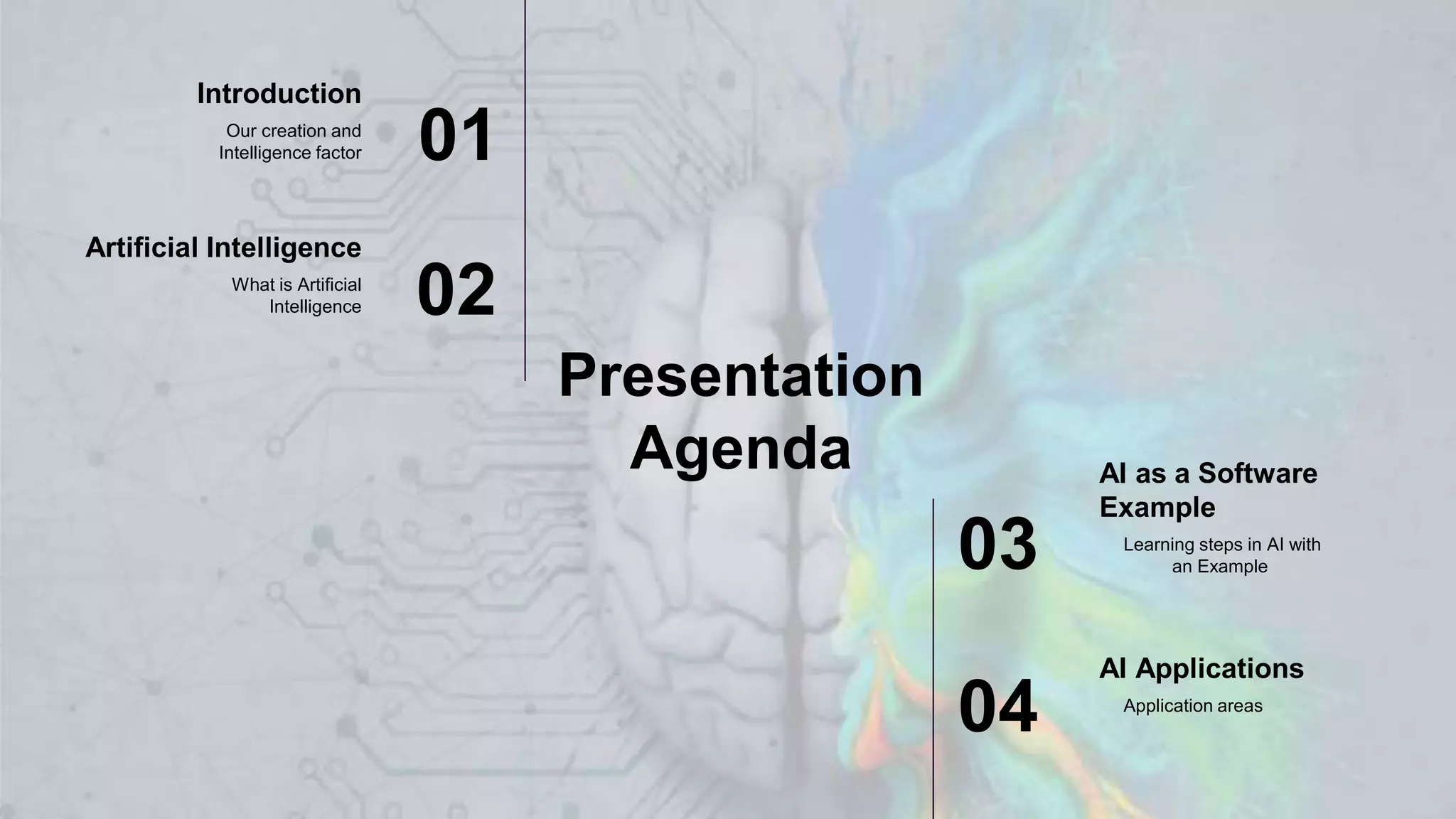 Introduction

Our creation and Intelligence factor

01

Artificial Intelligence

What is Artificial Intelligence

02

Presentation Agenda

03

AI as a Software Example

Learning steps in AI with an Example

04

AI Applications

Application areas